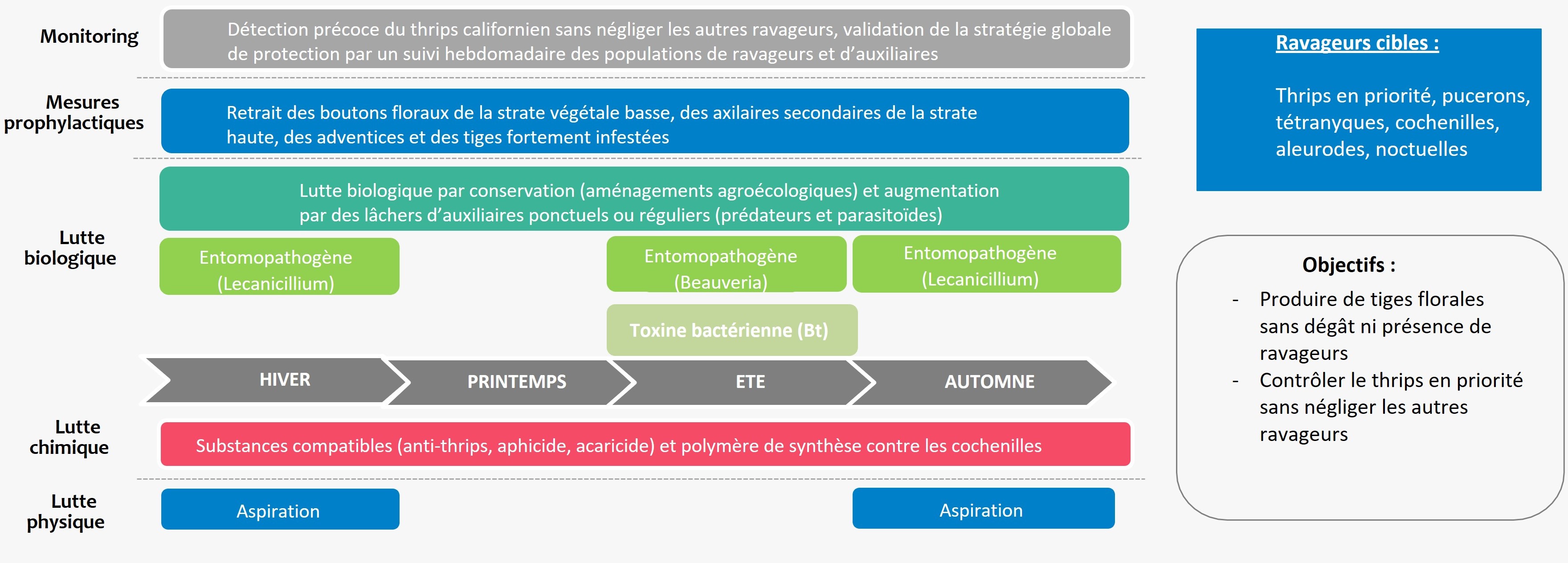 Monitoring

Détection précoce du thrips californien sans négliger les autres ravageurs, validation de la stratégie globale de protection par un suivi hebdomadaire des populations de ravageurs et d'auxiliaires

Mesures prophylactiques

Retrait des boutons floraux de la strate végétale basse, des axilaires secondaires de la strate haute, des adventices et des tiges fortement infestées

Lutte biologique

Lutte biologique par conservation (aménagements agroécologiques) et augmentation par des lâchers d'auxiliaires ponctuels ou réguliers (prédateurs et parasitoïdes)

Entomopathogène (Lecanicillium)

Entomopathogène (Beauveria)

Entomopathogène (Lecanicillium)

Toxine bactérienne (Bt)

HIVER

PRINTEMPS

ETE

AUTOMNE

Lutte chimique

Substances compatibles (anti-thrips, aphicide, acaricide) et polymère de synthèse contre les cochenilles

Lutte physique

Aspiration

Aspiration

Ravageurs cibles :

Thrips en priorité, pucerons, tétranyques, cochenilles, aleurodes, noctuelles

Objectifs :

- Produire de tiges florales sans dégât ni présence de ravageurs
- Contrôler le thrips en priorité sans négliger les autres ravageurs